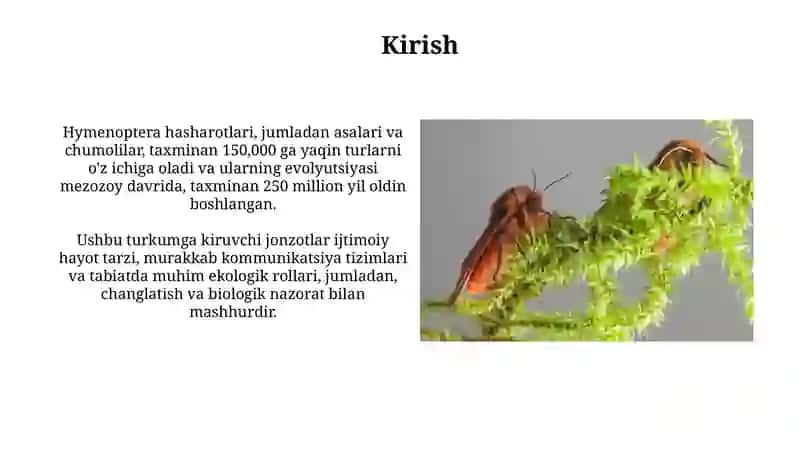 Kirish

Hymenoptera hasharotlari, jumladan asalari va chumolilar, taxminan 150,000 ga yaqin turlarni o'z ichiga oladi va ularning evolyutsiyasi mezozoy davrida, taxminan 250 million yil oldin boshlangan.

Ushbu turkumga kiruvchi jonzotlar ijtimoiy hayot tarzi, murakkab kommunikatsiya tizimlari va tabiatda muhim ekologik rollari, jumladan, changlatish va biologik nazorat bilan mashhurdir.